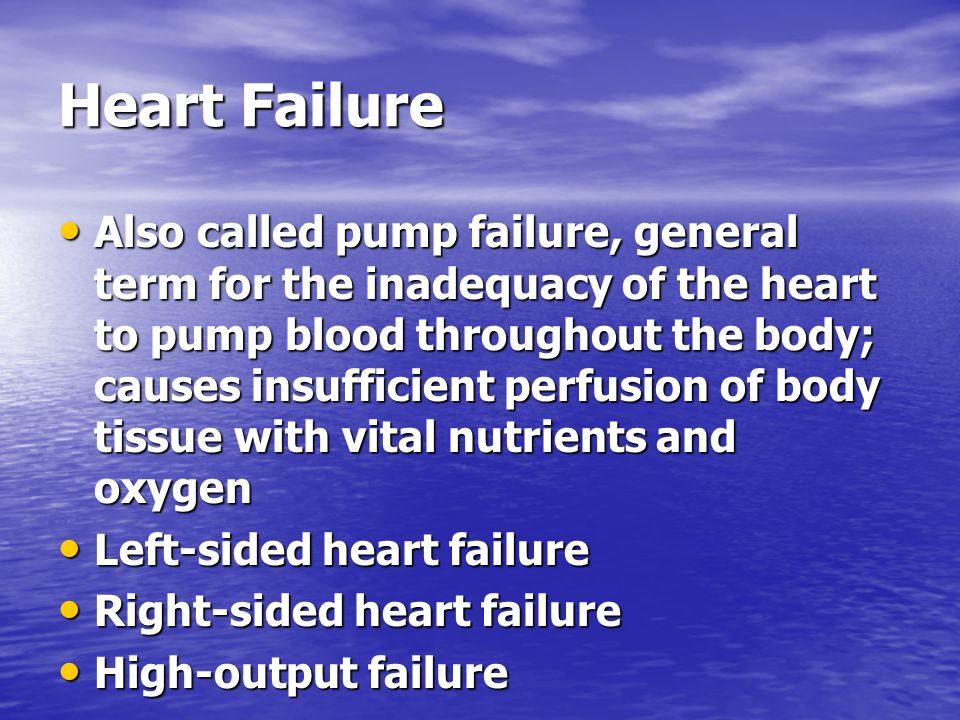 Heart Failure

• Also called pump failure, general term for the inadequacy of the heart to pump blood throughout the body; causes insufficient perfusion of body tissue with vital nutrients and oxygen
• Left-sided heart failure
• Right-sided heart failure
• High-output failure